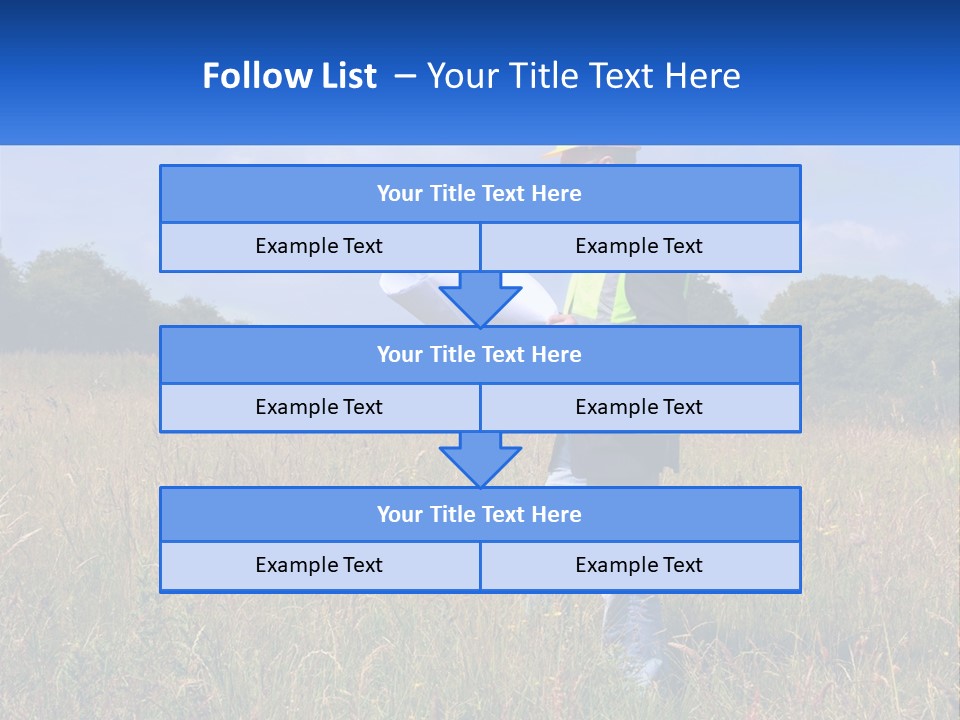 Follow List – Your Title Text Here

Your Title Text Here

Example Text

Example Text

Your Title Text Here

Example Text

Example Text

Your Title Text Here

Example Text

Example Text